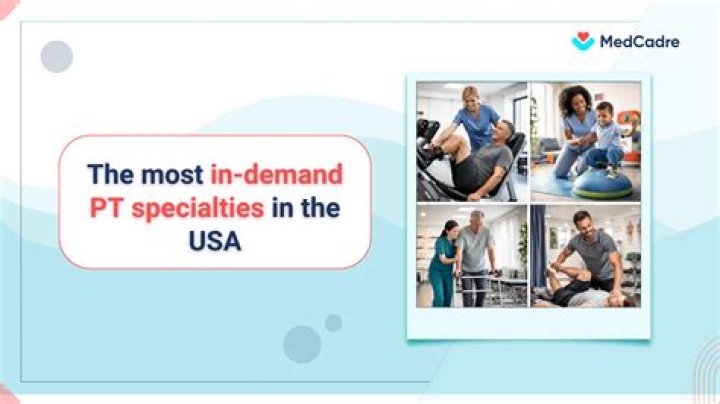 MedCadre

The most in-demand PT specialties in the USA